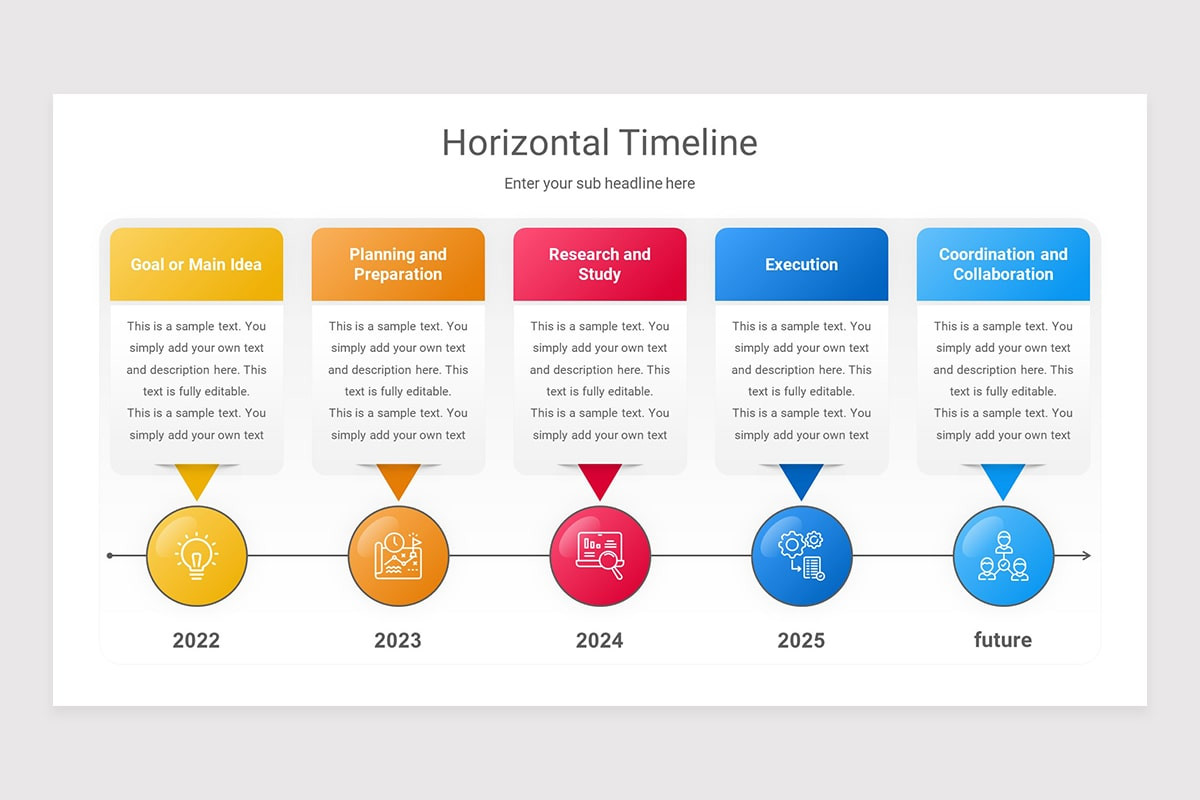 Horizontal Timeline

Enter your sub headline here

Goal or Main Idea

This is a sample text. You simply add your own text and description here. This text is fully editable. This is a sample text. You simply add your own text

Planning and Preparation

This is a sample text. You simply add your own text and description here. This text is fully editable. This is a sample text. You simply add your own text

Research and Study

This is a sample text. You simply add your own text and description here. This text is fully editable. This is a sample text. You simply add your own text

Execution

This is a sample text. You simply add your own text and description here. This text is fully editable. This is a sample text. You simply add your own text

Coordination and Collaboration

This is a sample text. You simply add your own text and description here. This text is fully editable. This is a sample text. You simply add your own text

2022

2023

2024

2025

future